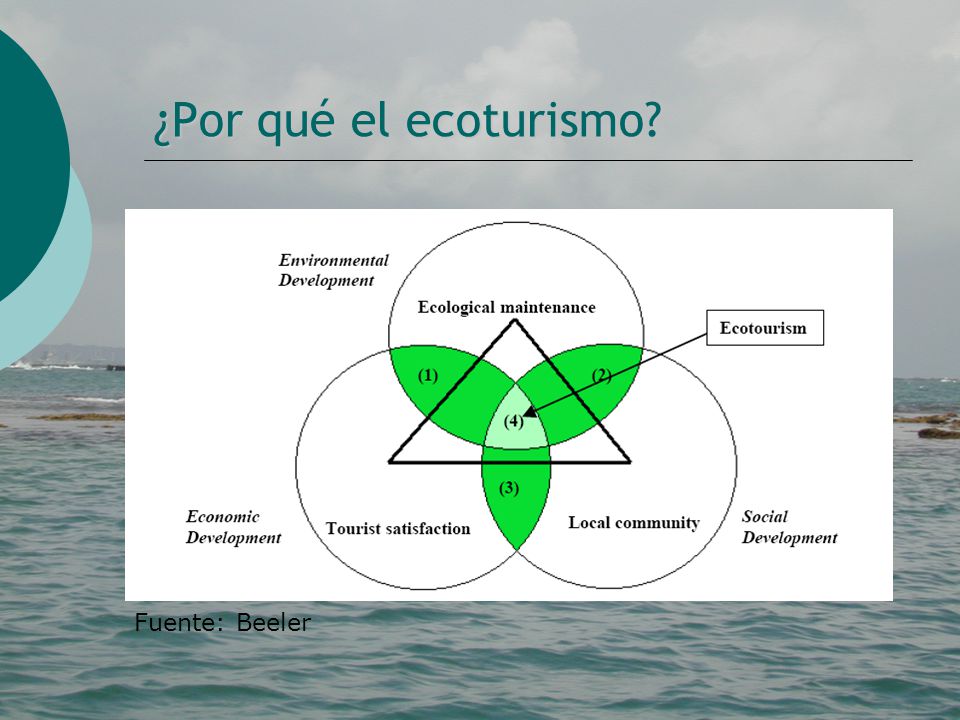 ¿Por qué el ecoturismo?

Environmental Development

Ecological maintenance

Ecotourism

(1)

(2)

(4)

(3)

Economic Development

Tourist satisfaction

Local community

Social Development

Fuente: Beeler